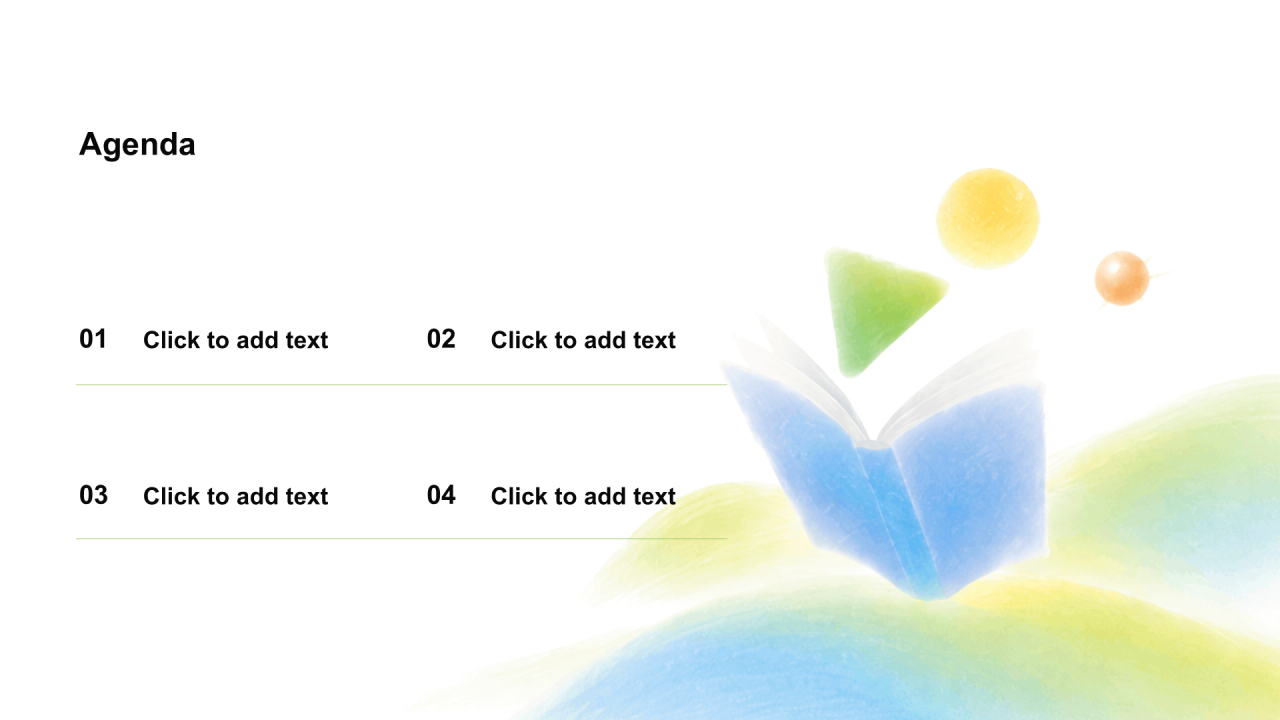 Agenda

01 Click to add text

02 Click to add text

03 Click to add text

04 Click to add text